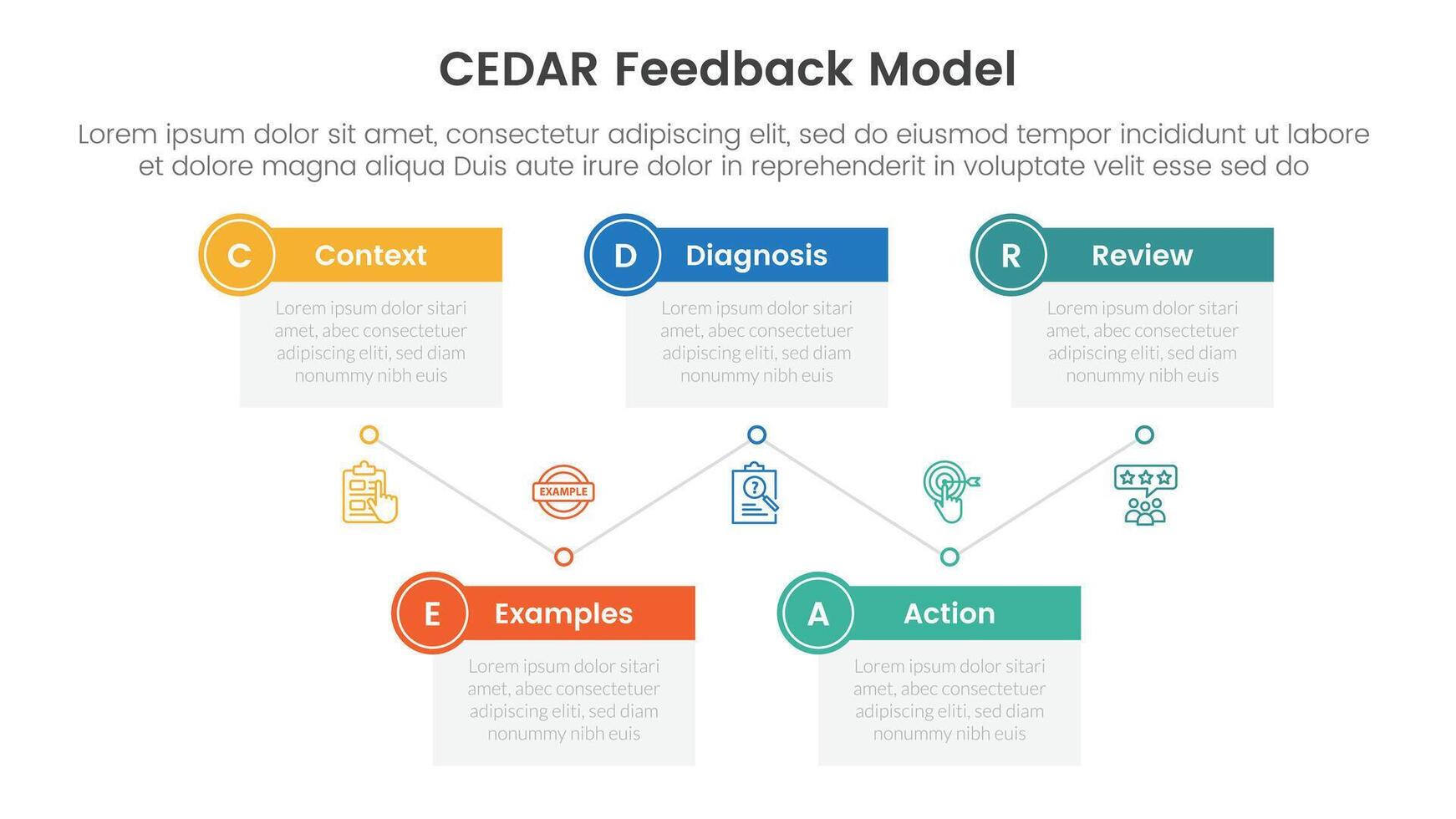 CEDAR Feedback Model

Lorem ipsum dolor sit amet, consectetur adipiscing elit, sed do eiusmod tempor incididunt ut labore et dolore magna aliqua Duis aute irure dolor in reprehenderit in voluptate velit esse sed do

C Context

Lorem ipsum dolor sitari amet, abec consectetuer adipiscing eliti, sed diam nonummy nibh euis

D Diagnosis

Lorem ipsum dolor sitari amet, abec consectetuer adipiscing eliti, sed diam nonummy nibh euis

R Review

Lorem ipsum dolor sitari amet, abec consectetuer adipiscing eliti, sed diam nonummy nibh euis

EXAMPLE

E Examples

Lorem ipsum dolor sitari amet, abec consectetuer adipiscing eliti, sed diam nonummy nibh euis

A Action

Lorem ipsum dolor sitari amet, abec consectetuer adipiscing eliti, sed diam nonummy nibh euis